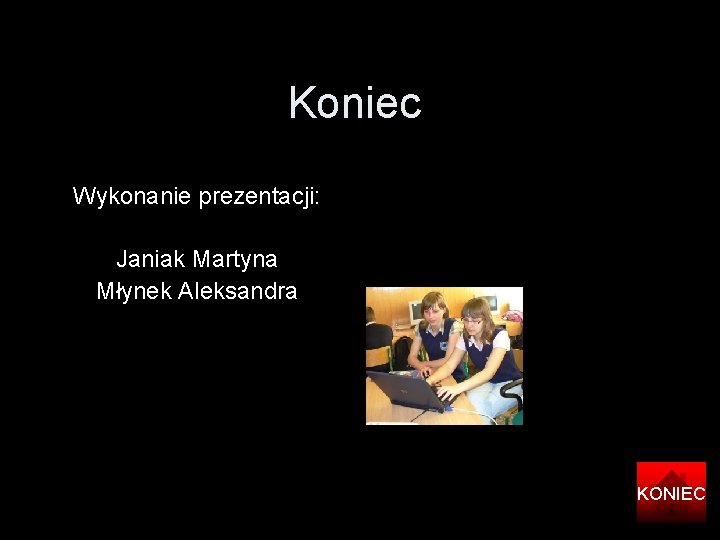 Koniec

Wykonanie prezentacji:

Janiak Martyna
Młynek Aleksandra

KONIEC